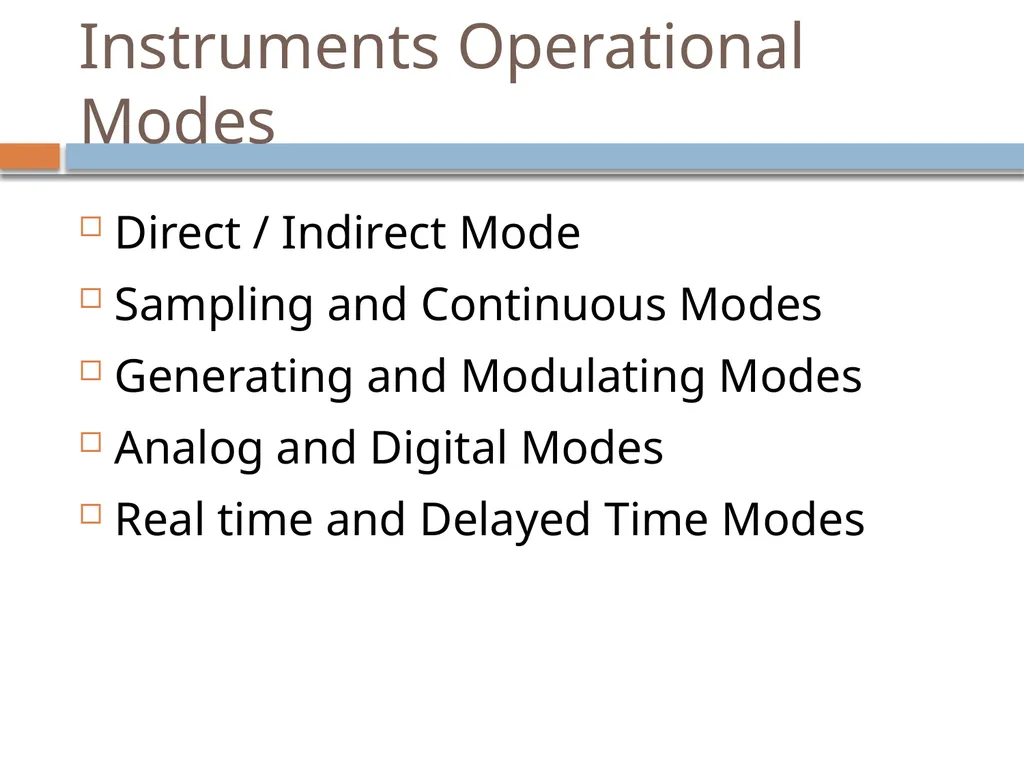 Instruments Operational Modes

Direct / Indirect Mode

Sampling and Continuous Modes

Generating and Modulating Modes

Analog and Digital Modes

Real time and Delayed Time Modes